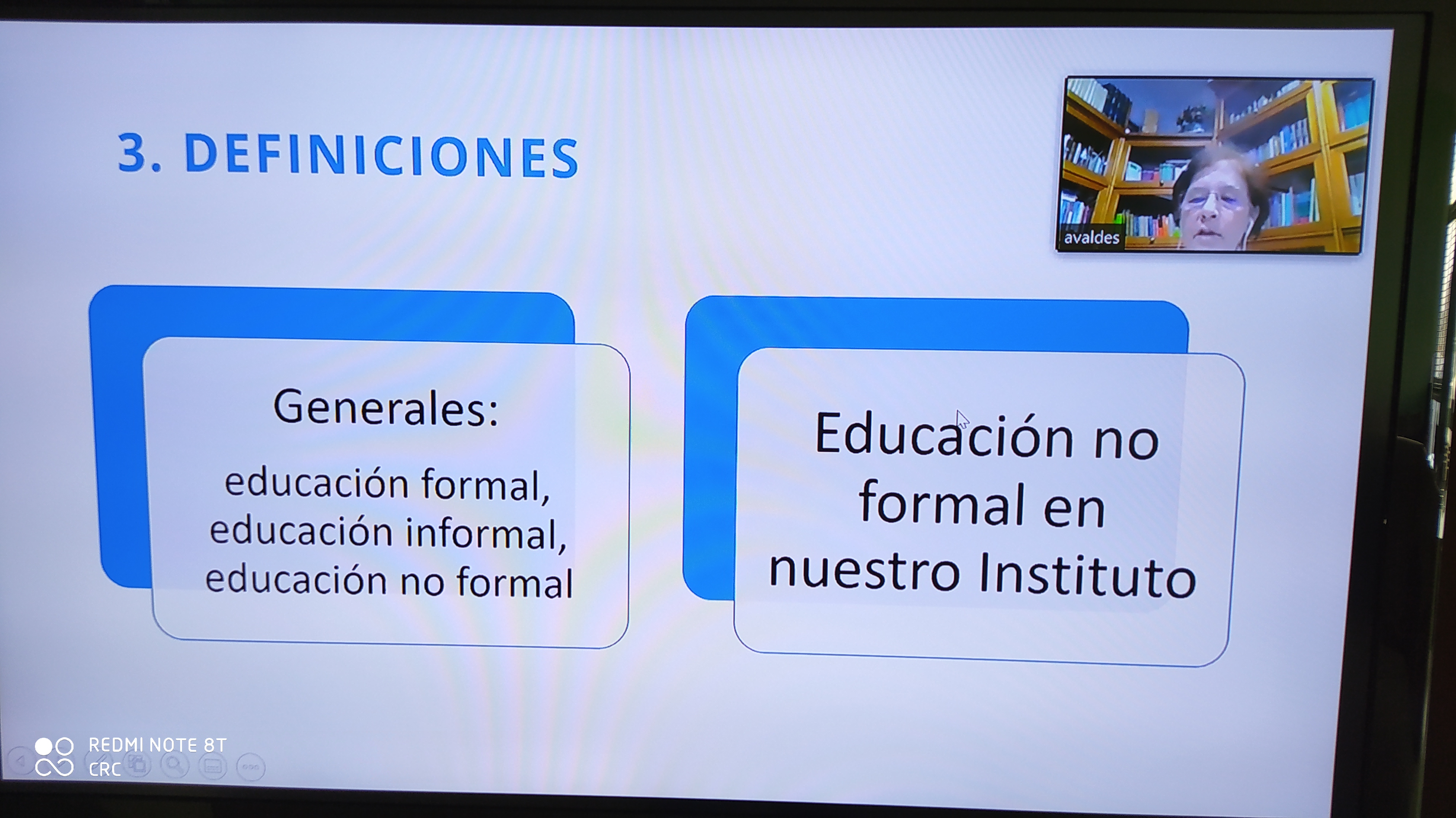 3. DEFINICIONES

avaldes

Generales:

educación formal, educación informal, educación no formal

Educación no formal en nuestro Instituto

REDMI NOTE 8T
CRC